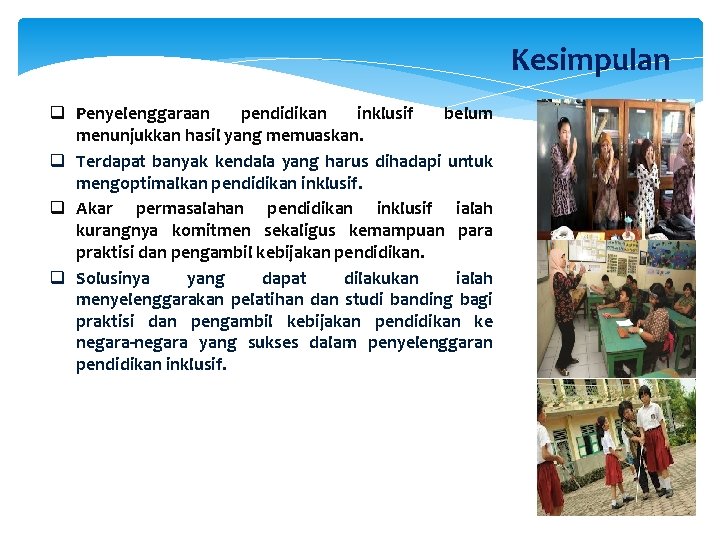 Kesimpulan

❑ Penyelenggaraan pendidikan inklusif belum menunjukkan hasil yang memuaskan.

❑ Terdapat banyak kendala yang harus dihadapi untuk mengoptimalkan pendidikan inklusif.

❑ Akar permasalahan pendidikan inklusif ialah kurangnya komitmen sekaligus kemampuan para praktisi dan pengambil kebijakan pendidikan.

❑ Solusinya yang dapat dilakukan ialah menyelenggarakan pelatihan dan studi banding bagi praktisi dan pengambil kebijakan pendidikan ke negara-negara yang sukses dalam penyelenggaran pendidikan inklusif.